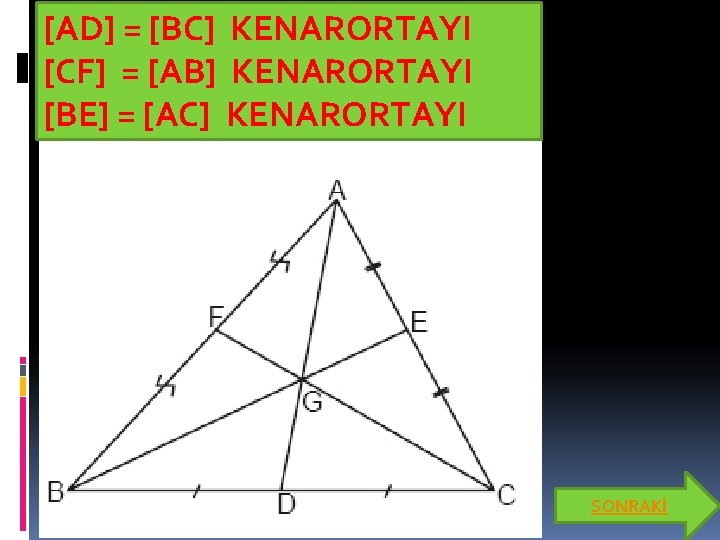 [AD] = [BC] KENARORTAYI
[CF] = [AB] KENARORTAYI
[BE] = [AC] KENARORTAYI

A
F
E
G
B
D
C

SONRAKİ